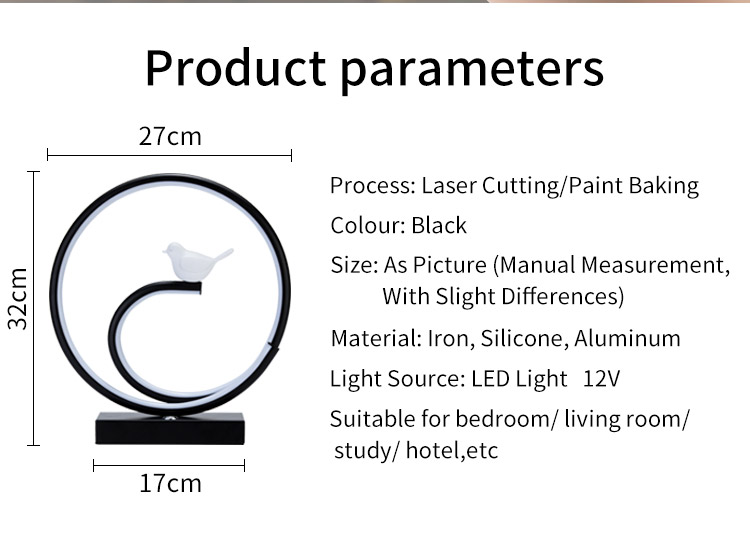 Product parameters

27cm

32cm

17cm

Process: Laser Cutting/Paint Baking

Colour: Black

Size: As Picture (Manual Measurement, With Slight Differences)

Material: Iron, Silicone, Aluminum

Light Source: LED Light 12V

Suitable for bedroom/ living room/ study/ hotel,etc